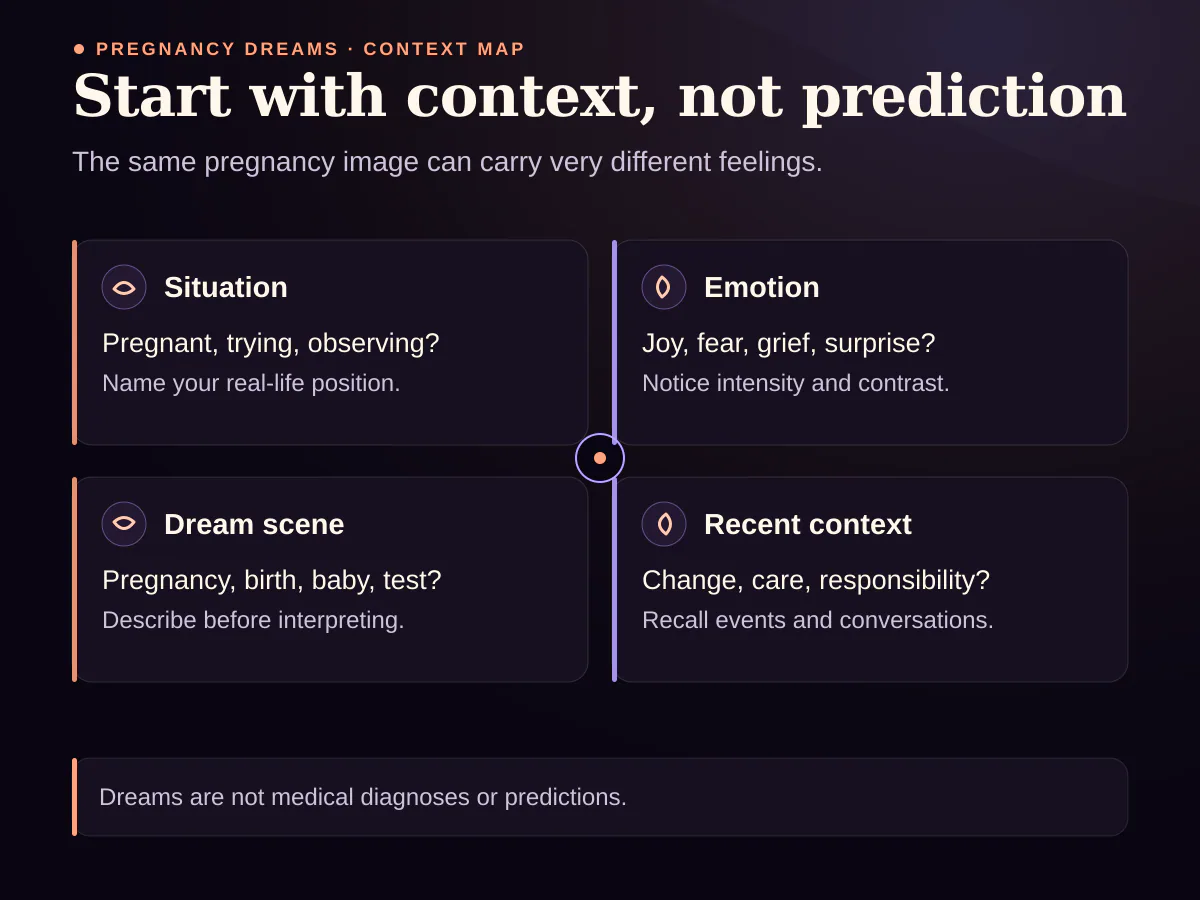 PREGNANCY DREAMS · CONTEXT MAP

Start with context, not prediction

The same pregnancy image can carry very different feelings.

Situation

Pregnant, trying, observing?

Name your real-life position.

Emotion

Joy, fear, grief, surprise?

Notice intensity and contrast.

Dream scene

Pregnancy, birth, baby, test?

Describe before interpreting.

Recent context

Change, care, responsibility?

Recall events and conversations.

Dreams are not medical diagnoses or predictions.